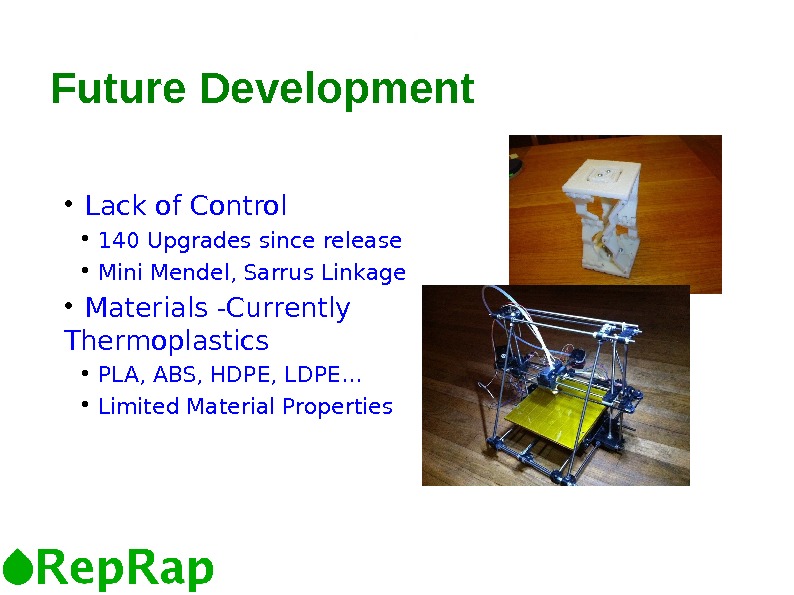 Future Development

• Lack of Control
  • 140 Upgrades since release
  • Mini Mendel, Sarrus Linkage
• Materials -Currently Thermoplastics
  • PLA, ABS, HDPE, LDPE...
  • Limited Material Properties

RepRap